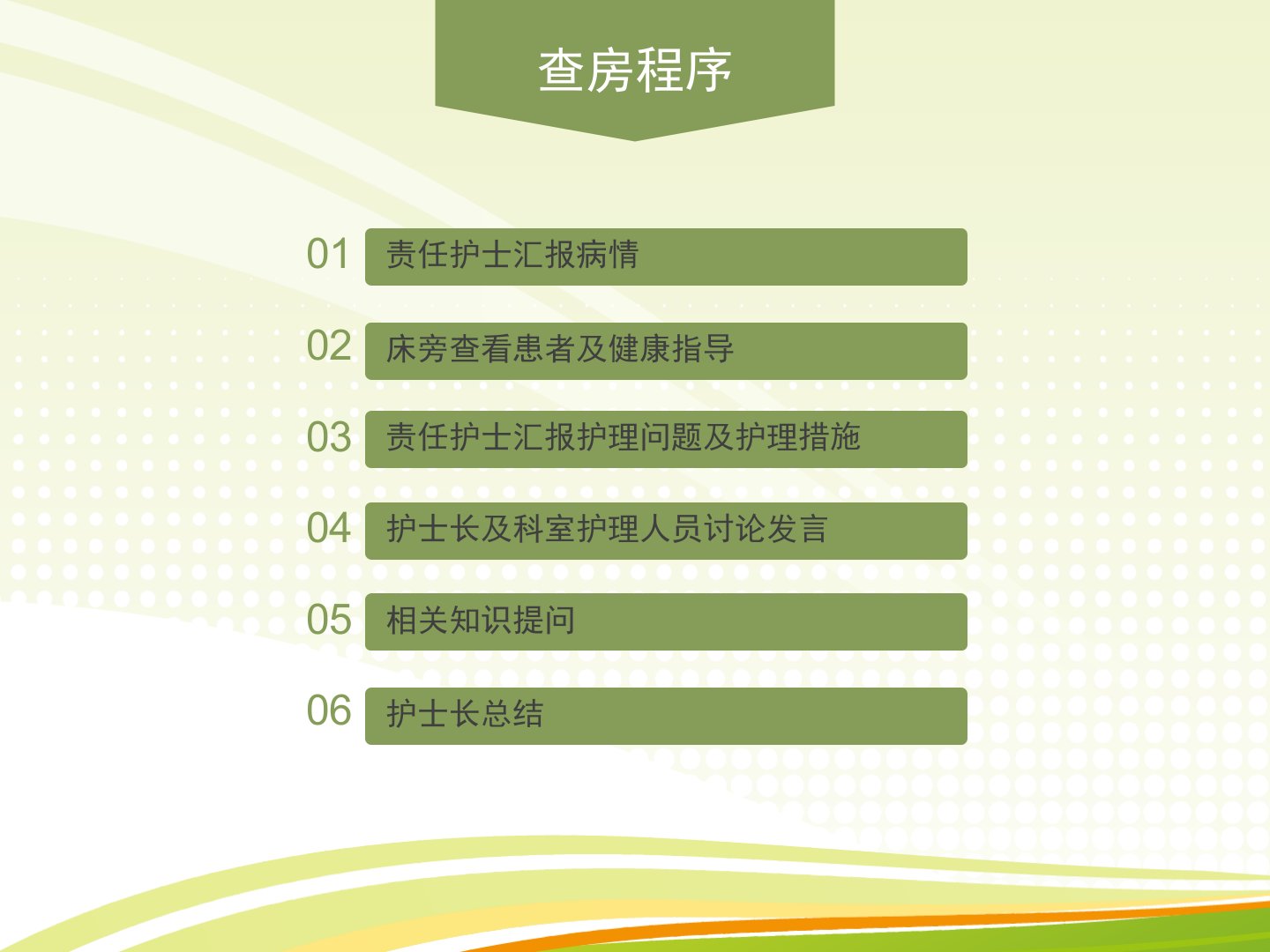 查房程序

01 责任护士汇报病情

02 床旁查看患者及健康指导

03 责任护士汇报护理问题及护理措施

04 护士长及科室护理人员讨论发言

05 相关知识提问

06 护士长总结